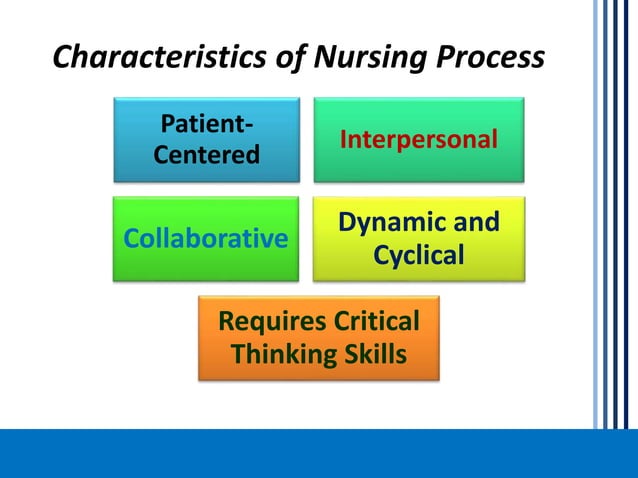 Characteristics of Nursing Process

Patient-Centered

Interpersonal

Collaborative

Dynamic and Cyclical

Requires Critical Thinking Skills